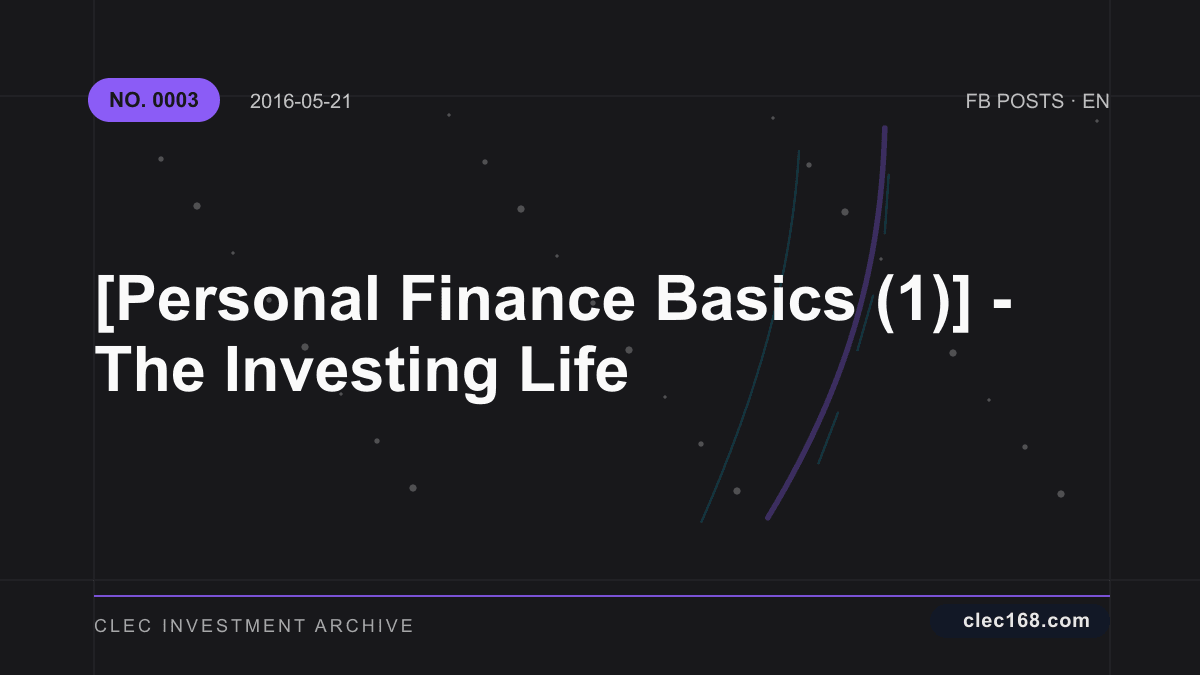 NO. 0003
2016-05-21
FB POSTS · EN

[Personal Finance Basics (1)] - The Investing Life

CLEC INVESTMENT ARCHIVE
clec168.com